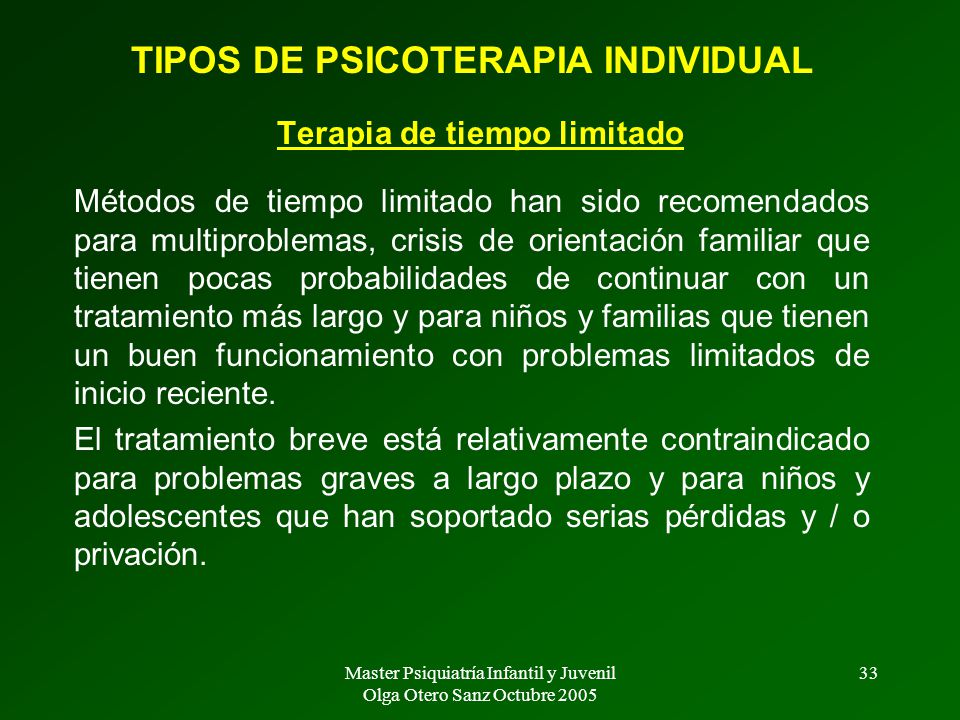 TIPOS DE PSICOTERAPIA INDIVIDUAL

Terapia de tiempo limitado

Métodos de tiempo limitado han sido recomendados para multiproblemas, crisis de orientación familiar que tienen pocas probabilidades de continuar con un tratamiento más largo y para niños y familias que tienen un buen funcionamiento con problemas limitados de inicio reciente.

El tratamiento breve está relativamente contraindicado para problemas graves a largo plazo y para niños y adolescentes que han soportado serias pérdidas y / o privación.

Master Psiquiatría Infantil y Juvenil
Olga Otero Sanz Octubre 2005

33